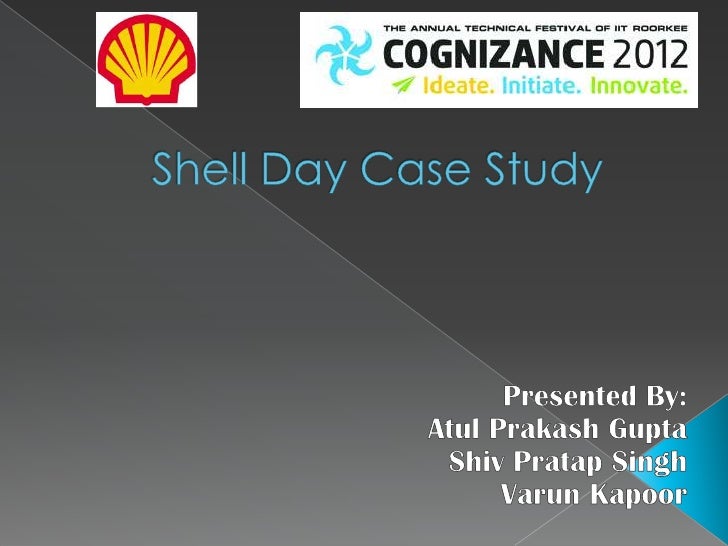 THE ANNUAL TECHNICAL FESTIVAL OF IIT ROORKEE
COGNIZANCE 2012
Ideate. Initiate. Innovate.

Shell Day Case Study

Presented By:
Atul Prakash Gupta
Shiv Pratap Singh
Varun Kapoor